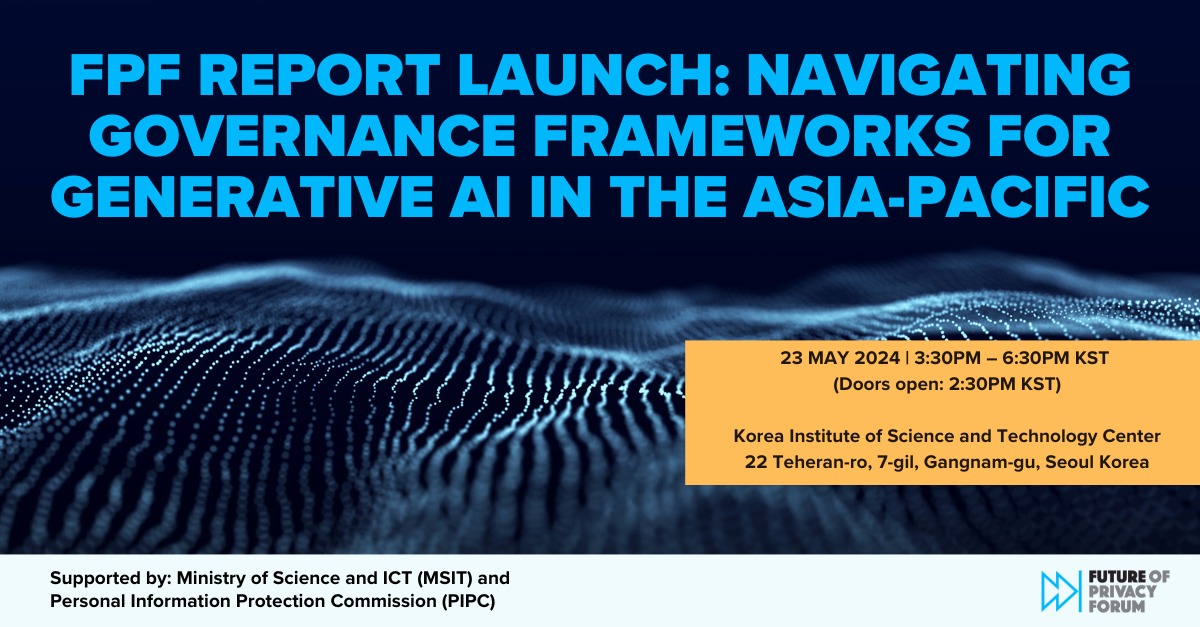 FPF REPORT LAUNCH: NAVIGATING GOVERNANCE FRAMEWORKS FOR GENERATIVE AI IN THE ASIA-PACIFIC

23 MAY 2024 | 3:30PM – 6:30PM KST
(Doors open: 2:30PM KST)

Korea Institute of Science and Technology Center
22 Teheran-ro, 7-gil, Gangnam-gu, Seoul Korea

Supported by: Ministry of Science and ICT (MSIT) and Personal Information Protection Commission (PIPC)

FUTURE OF PRIVACY FORUM